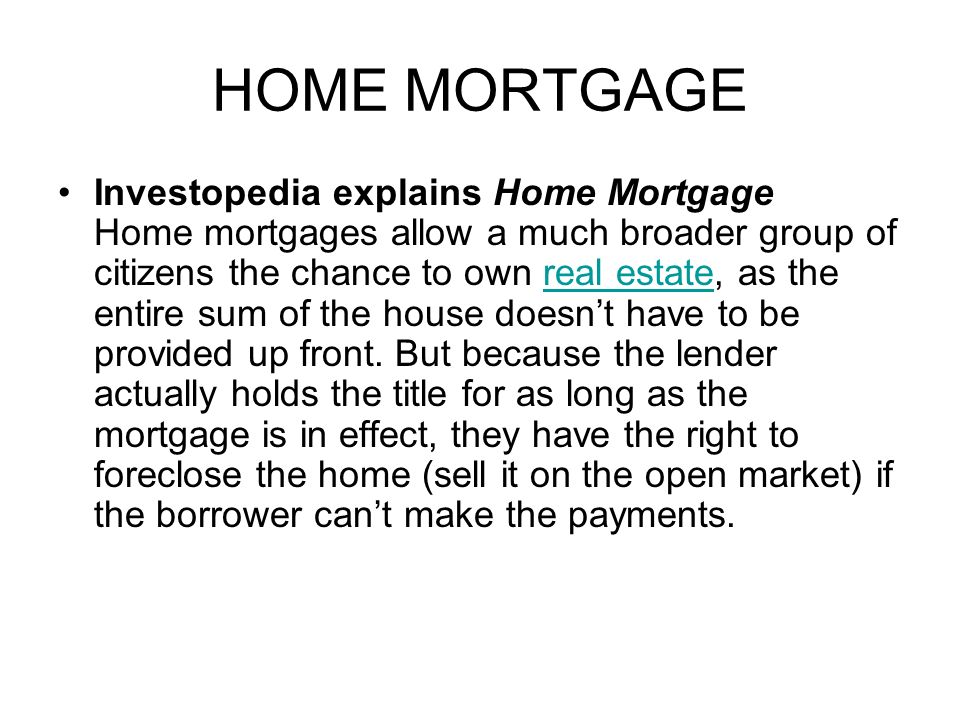 HOME MORTGAGE

• Investopedia explains Home Mortgage Home mortgages allow a much broader group of citizens the chance to own real estate, as the entire sum of the house doesn’t have to be provided up front. But because the lender actually holds the title for as long as the mortgage is in effect, they have the right to foreclose the home (sell it on the open market) if the borrower can’t make the payments.